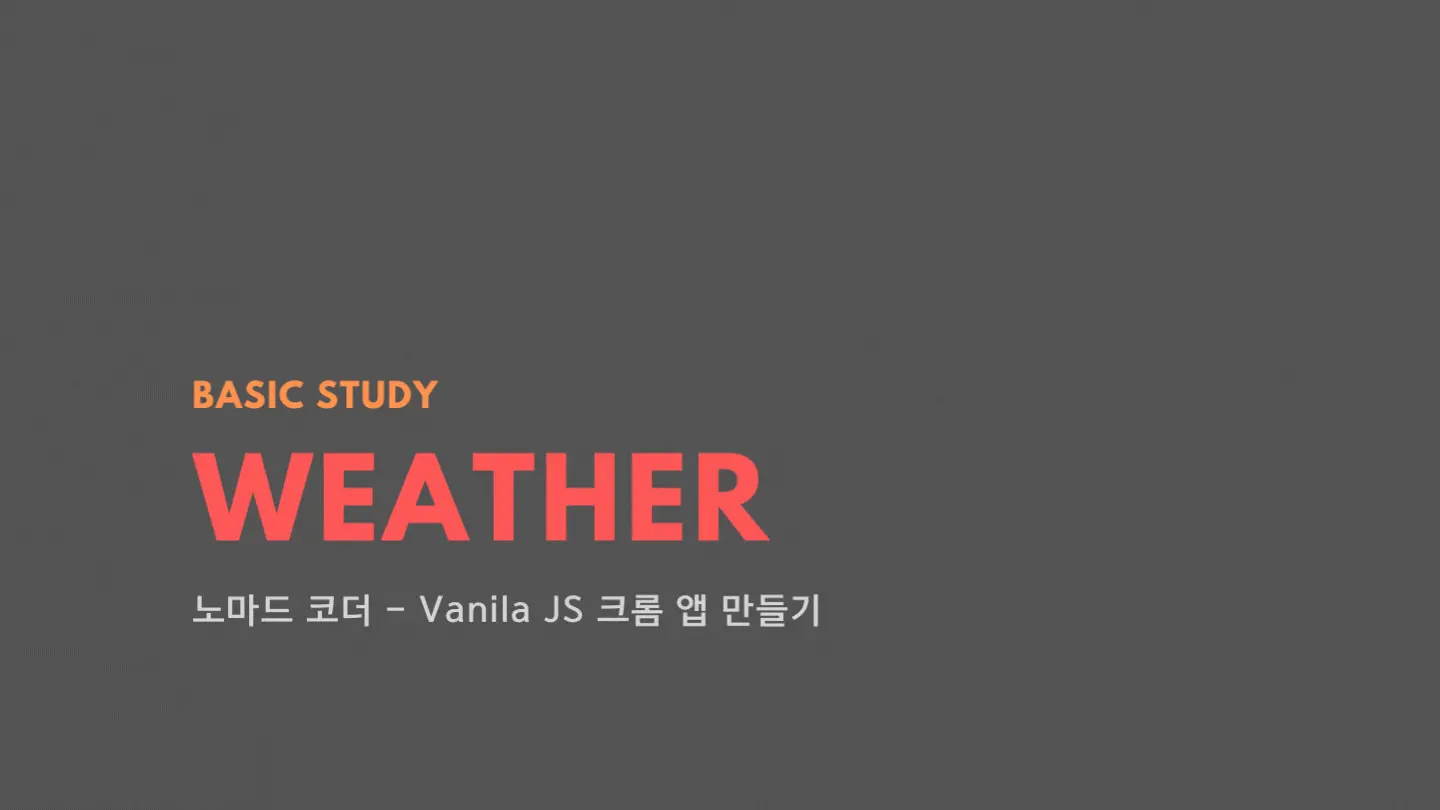 BASIC STUDY

WEATHER

노마드 코더 - Vanila JS 크롬 앱 만들기